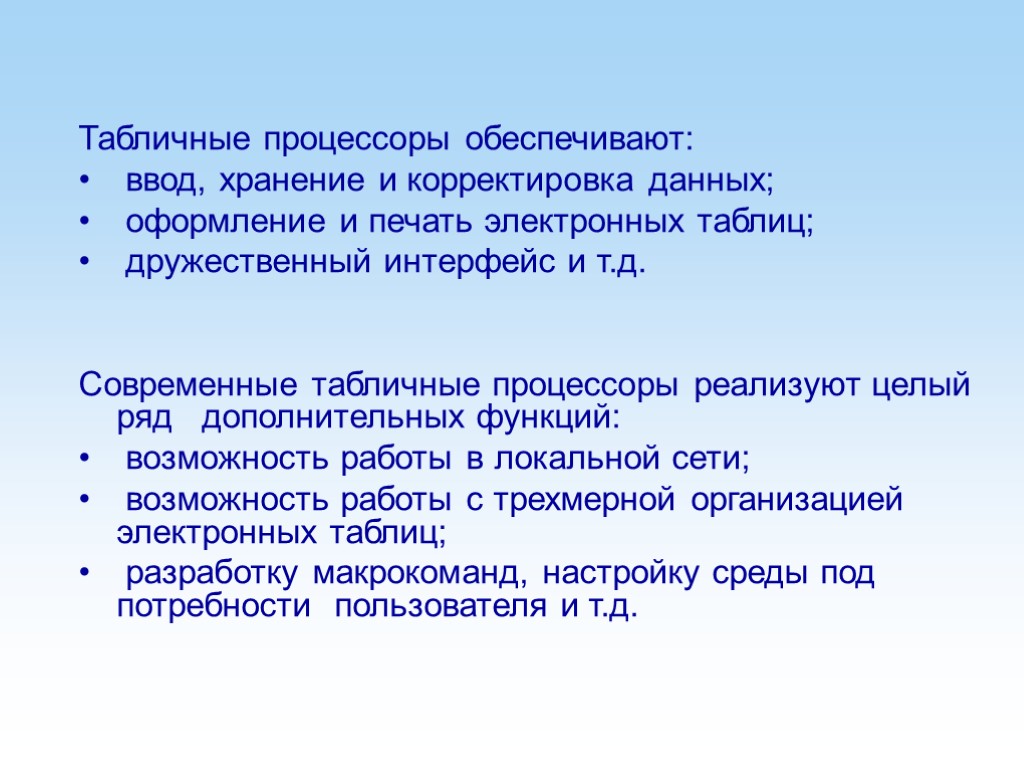 Табличные процессоры обеспечивают:
• ввод, хранение и корректировка данных;
• оформление и печать электронных таблиц;
• дружественный интерфейс и т.д.

Современные табличные процессоры реализуют целый ряд дополнительных функций:
• возможность работы в локальной сети;
• возможность работы с трехмерной организацией электронных таблиц;
• разработку макрокоманд, настройку среды под потребности пользователя и т.д.